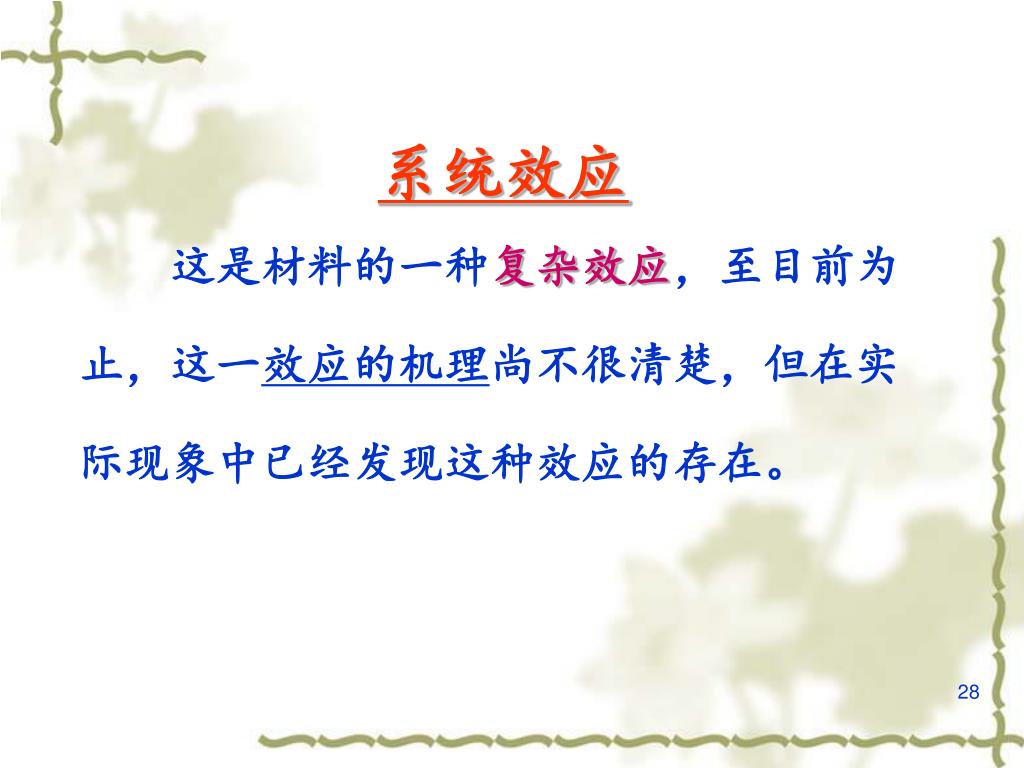 系统效应

这是材料的一种复杂效应，至目前为止，这一效应的机理尚不很清楚，但在实际现象中已经发现这种效应的存在。

28